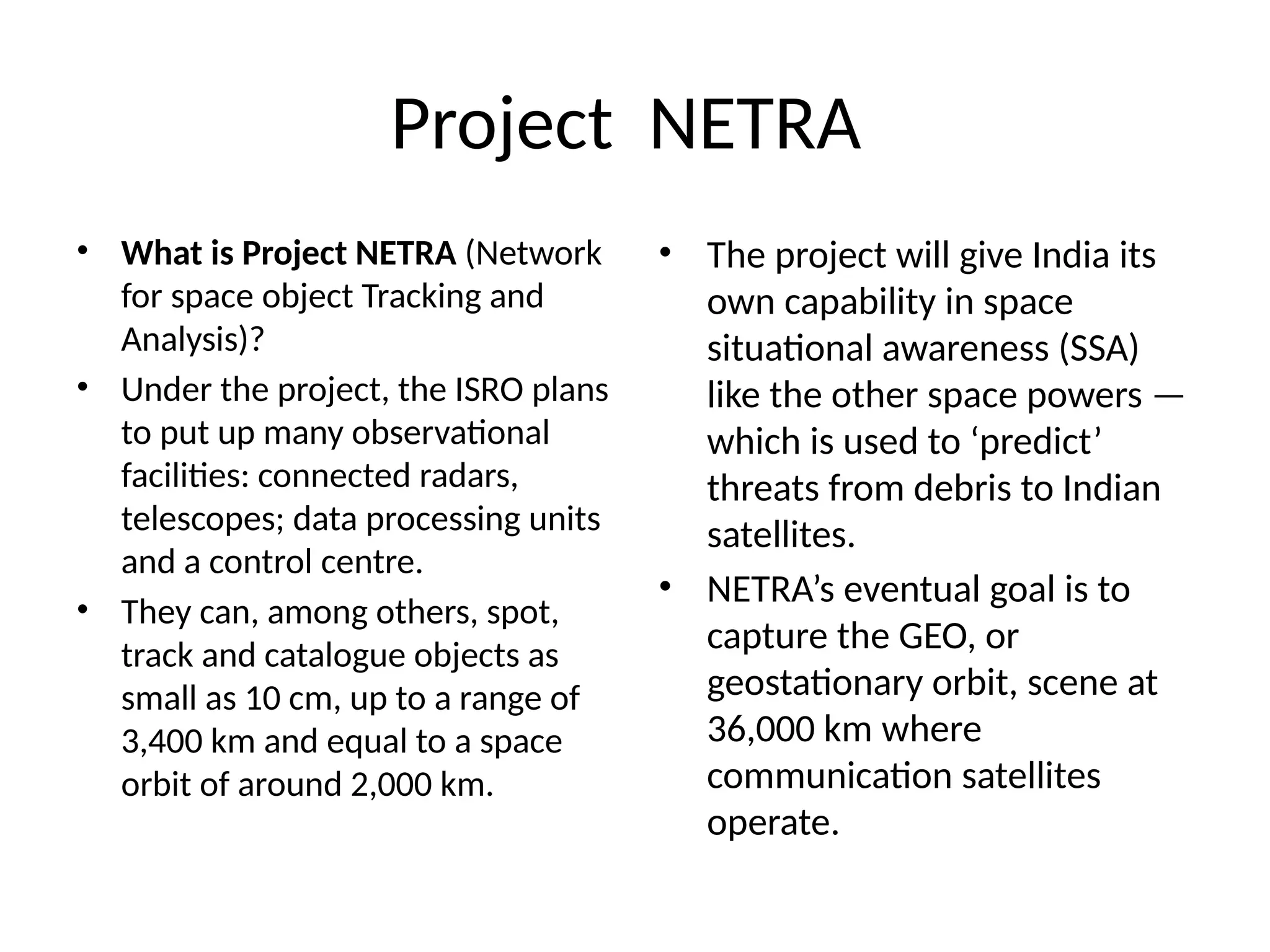 Project NETRA

• What is Project NETRA (Network for space object Tracking and Analysis)?
• Under the project, the ISRO plans to put up many observational facilities: connected radars, telescopes; data processing units and a control centre.
• They can, among others, spot, track and catalogue objects as small as 10 cm, up to a range of 3,400 km and equal to a space orbit of around 2,000 km.

• The project will give India its own capability in space situational awareness (SSA) like the other space powers — which is used to ‘predict’ threats from debris to Indian satellites.
• NETRA’s eventual goal is to capture the GEO, or geostationary orbit, scene at 36,000 km where communication satellites operate.